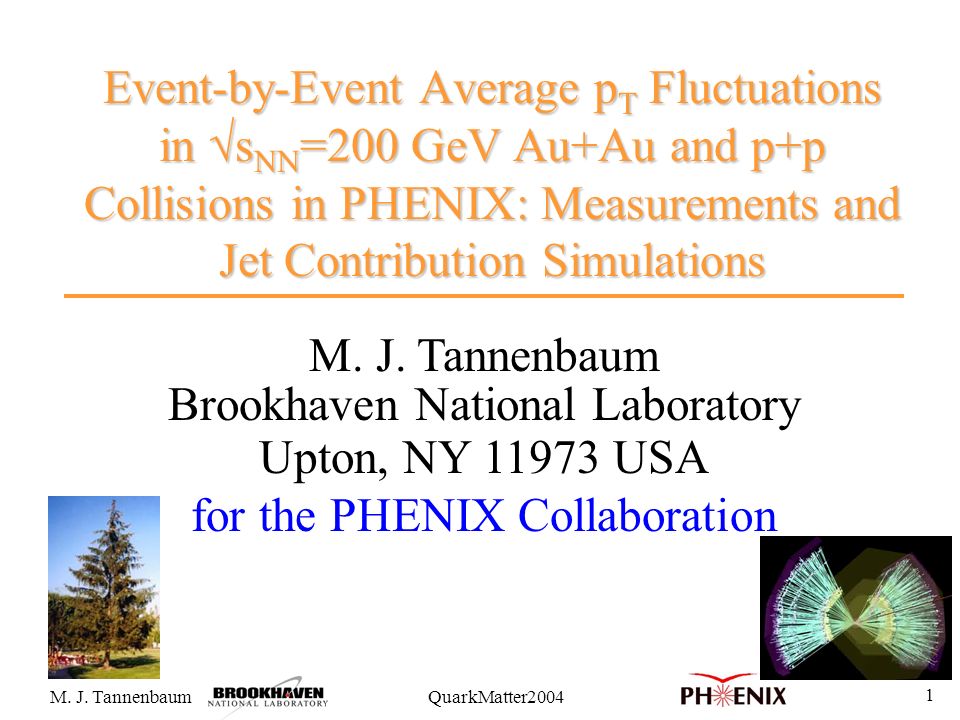 Event-by-Event Average $p_T$ Fluctuations in $\sqrt{s_{NN}}$=200 GeV Au+Au and p+p Collisions in PHENIX: Measurements and Jet Contribution Simulations

M. J. Tannenbaum
Brookhaven National Laboratory
Upton, NY 11973 USA
for the PHENIX Collaboration

M. J. Tannenbaum BROOKHAVEN NATIONAL LABORATORY QuarkMatter2004 PHENIX 1